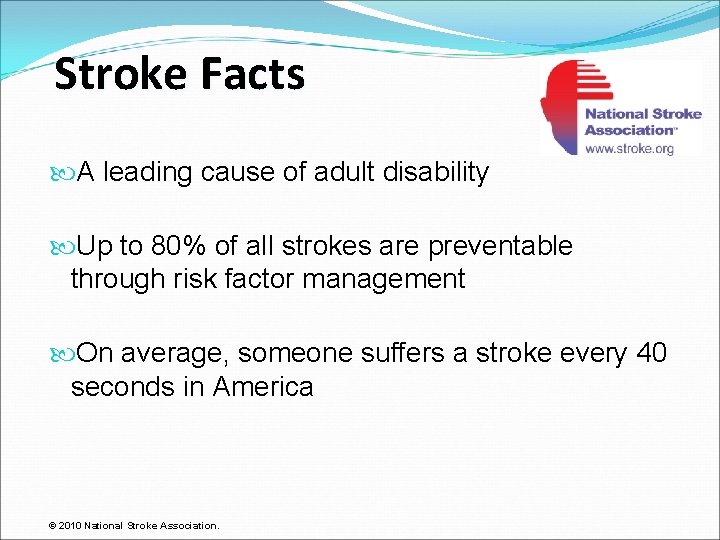 Stroke Facts

National Stroke Association™
www.stroke.org

A leading cause of adult disability

Up to 80% of all strokes are preventable through risk factor management

On average, someone suffers a stroke every 40 seconds in America

© 2010 National Stroke Association.